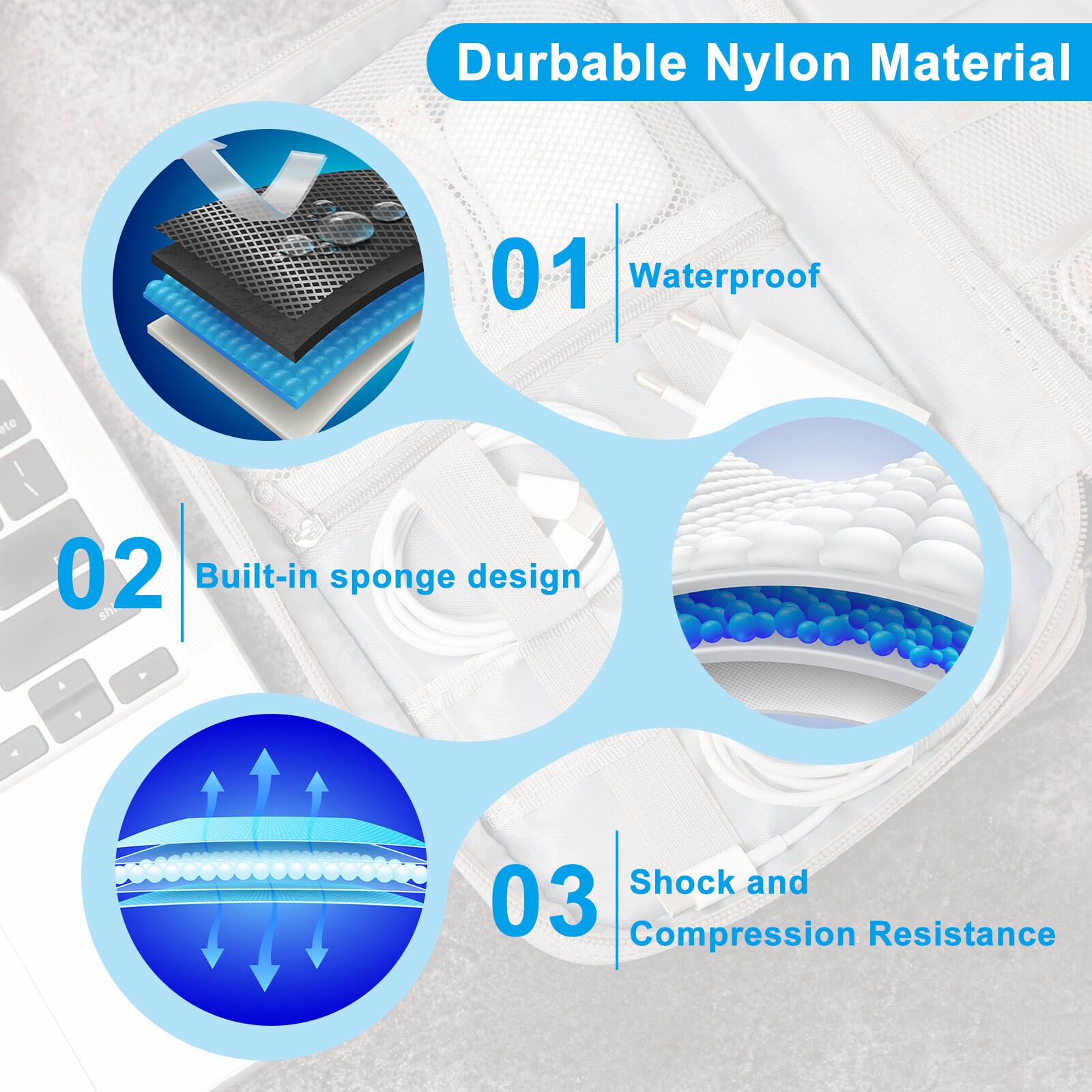 Durbable Nylon Material

01 Waterproof

02 Built-in sponge design

03 Shock and Compression Resistance